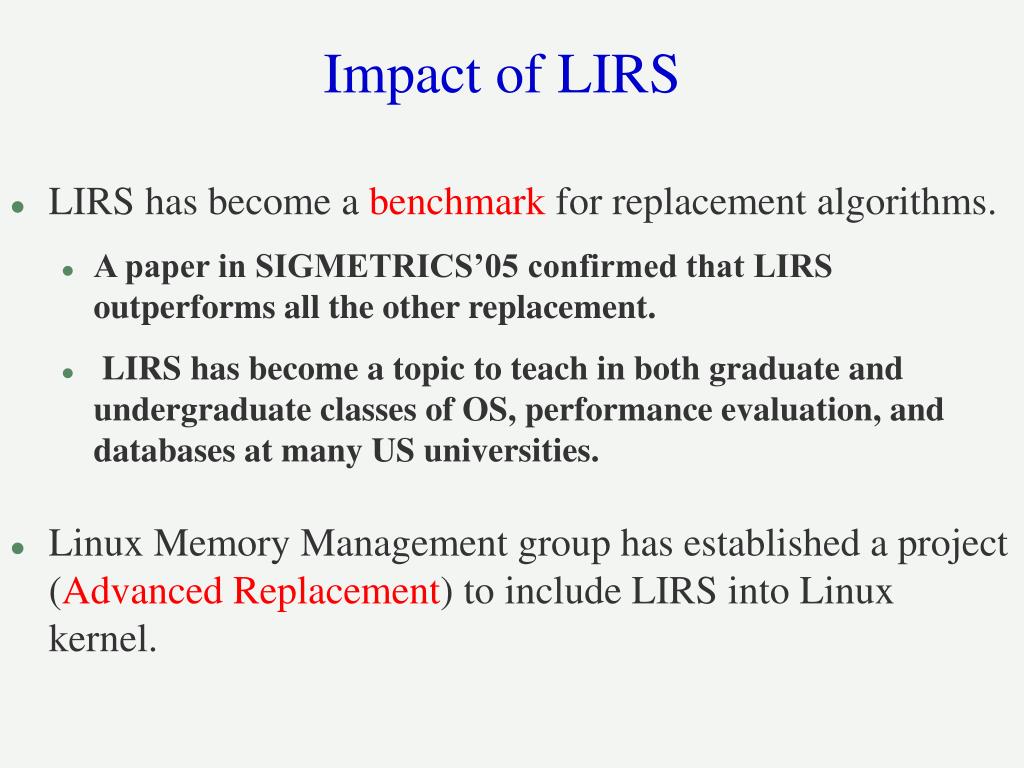 Impact of LIRS

- LIRS has become a benchmark for replacement algorithms.
  - A paper in SIGMETRICS’05 confirmed that LIRS outperforms all the other replacement.
  - LIRS has become a topic to teach in both graduate and undergraduate classes of OS, performance evaluation, and databases at many US universities.
- Linux Memory Management group has established a project (Advanced Replacement) to include LIRS into Linux kernel.